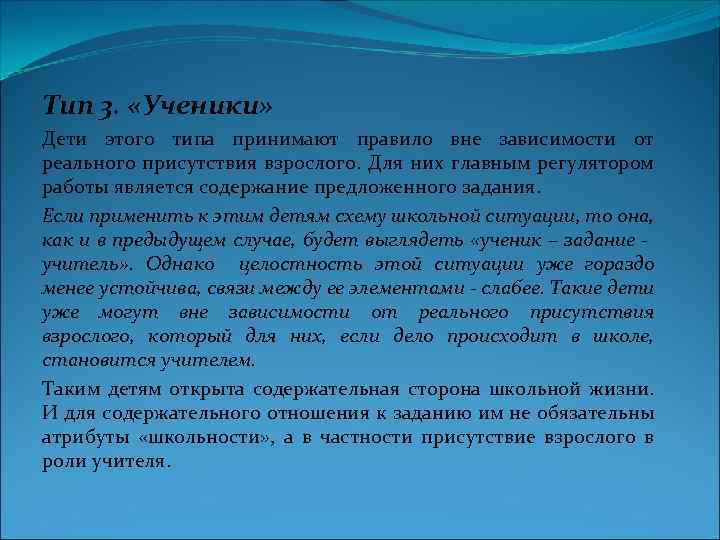 Тип 3. «Ученики»

Дети этого типа принимают правило вне зависимости от реального присутствия взрослого. Для них главным регулятором работы является содержание предложенного задания.

Если применить к этим детям схему школьной ситуации, то она, как и в предыдущем случае, будет выглядеть «ученик – задание - учитель». Однако целостность этой ситуации уже гораздо менее устойчива, связи между ее элементами - слабее. Такие дети уже могут вне зависимости от реального присутствия взрослого, который для них, если дело происходит в школе, становится учителем.

Таким детям открыта содержательная сторона школьной жизни. И для содержательного отношения к заданию им не обязательны атрибуты «школьности», а в частности присутствие взрослого в роли учителя.